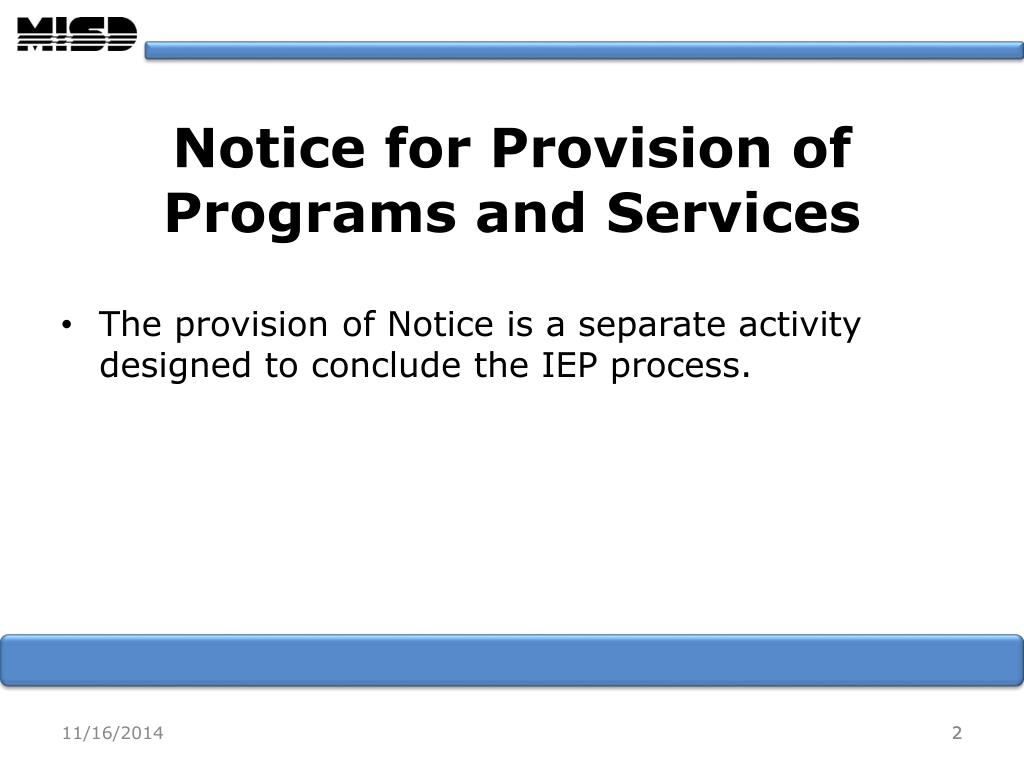 MISD

Notice for Provision of Programs and Services

• The provision of Notice is a separate activity designed to conclude the IEP process.

11/16/2014

2